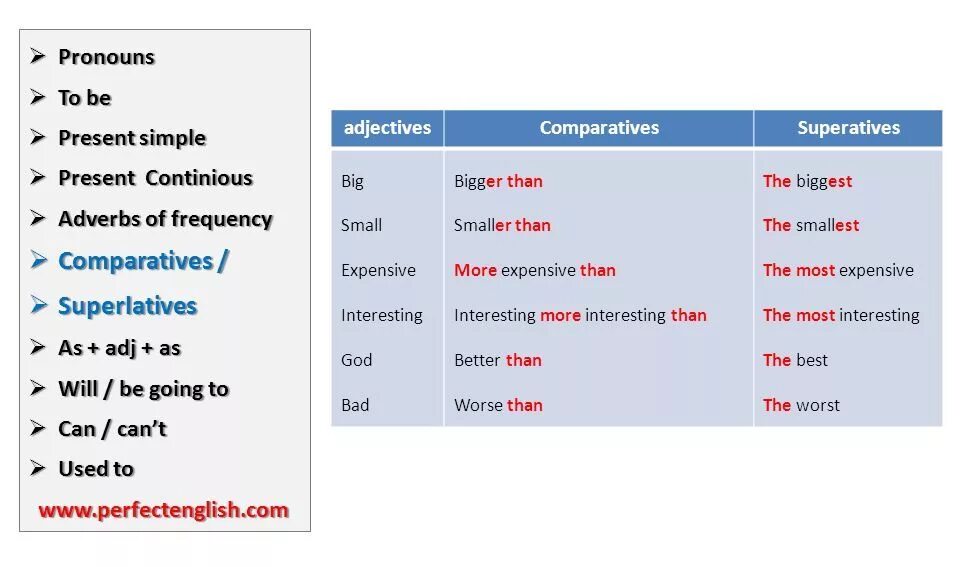 ➢ Pronouns
➢ To be
➢ Present simple
➢ Present Continious
➢ Adverbs of frequency
➢ Comparatives /
➢ Superlatives
➢ As + adj + as
➢ Will / be going to
➢ Can / can't
➢ Used to

www.perfectenglish.com

| adjectives | Comparatives | Superatives |
|---|---|---|
| Big | Bigger than | The biggest |
| Small | Smaller than | The smallest |
| Expensive | More expensive than | The most expensive |
| Interesting | Interesting more interesting than | The most interesting |
| God | Better than | The best |
| Bad | Worse than | The worst |